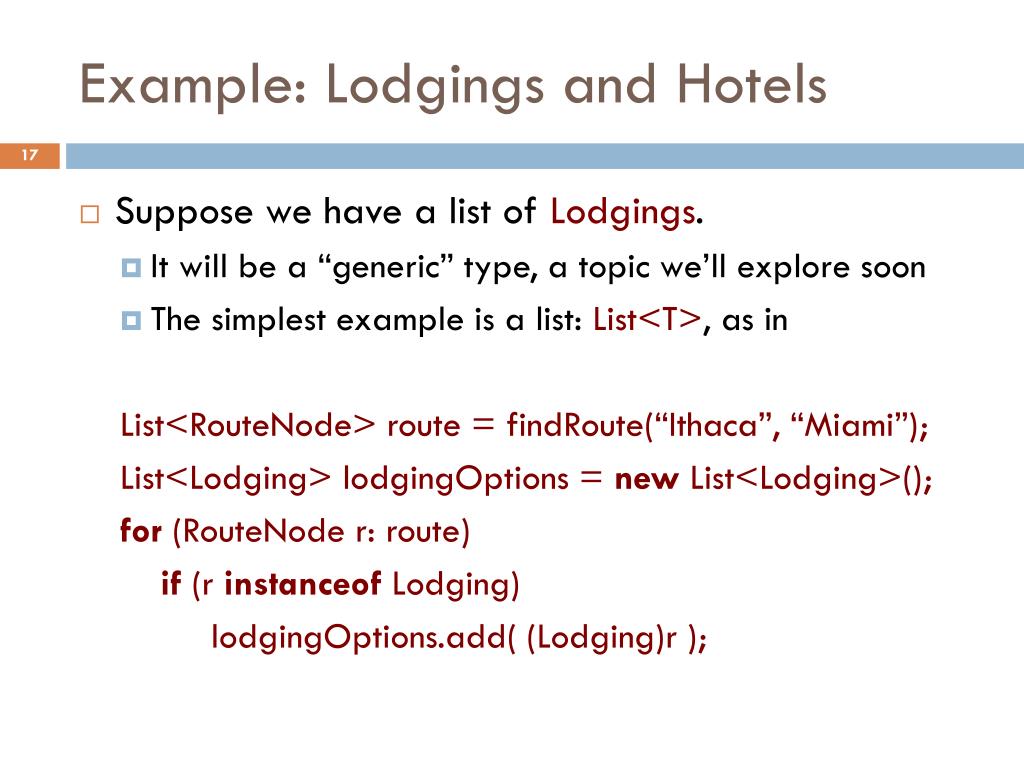 Example: Lodgings and Hotels

17

Suppose we have a list of Lodgings.

It will be a “generic” type, a topic we’ll explore soon

The simplest example is a list: List<T>, as in

List<RouteNode> route = findRoute(“Ithaca”, “Miami”);
List<Lodging> lodgingOptions = new List<Lodging>();
for (RouteNode r: route)
if (r instanceof Lodging)
lodgingOptions.add( (Lodging)r );